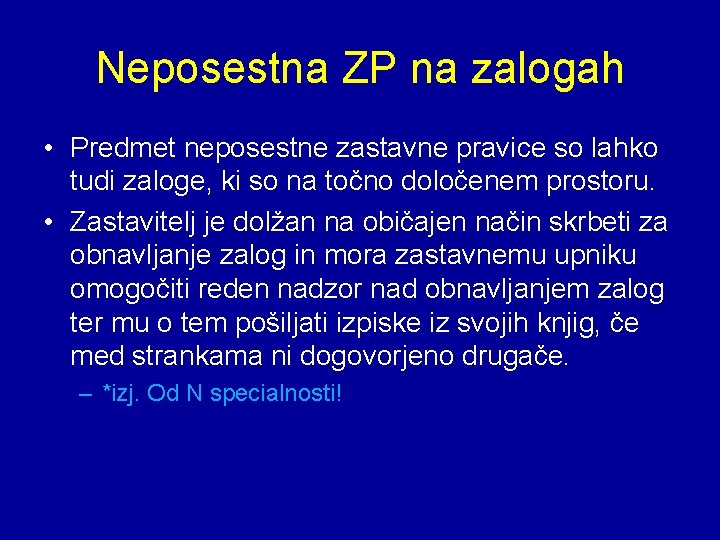 Neposestna ZP na zalogah

• Predmet neposestne zastavne pravice so lahko tudi zaloge, ki so na točno določenem prostoru.

• Zastavitelj je dolžan na običajen način skrbeti za obnavljanje zalog in mora zastavnemu upniku omogočiti reden nadzor nad obnavljanjem zalog ter mu o tem pošiljati izpiske iz svojih knjig, če med strankama ni dogovorjeno drugače.

– *izj. Od N specialnosti!